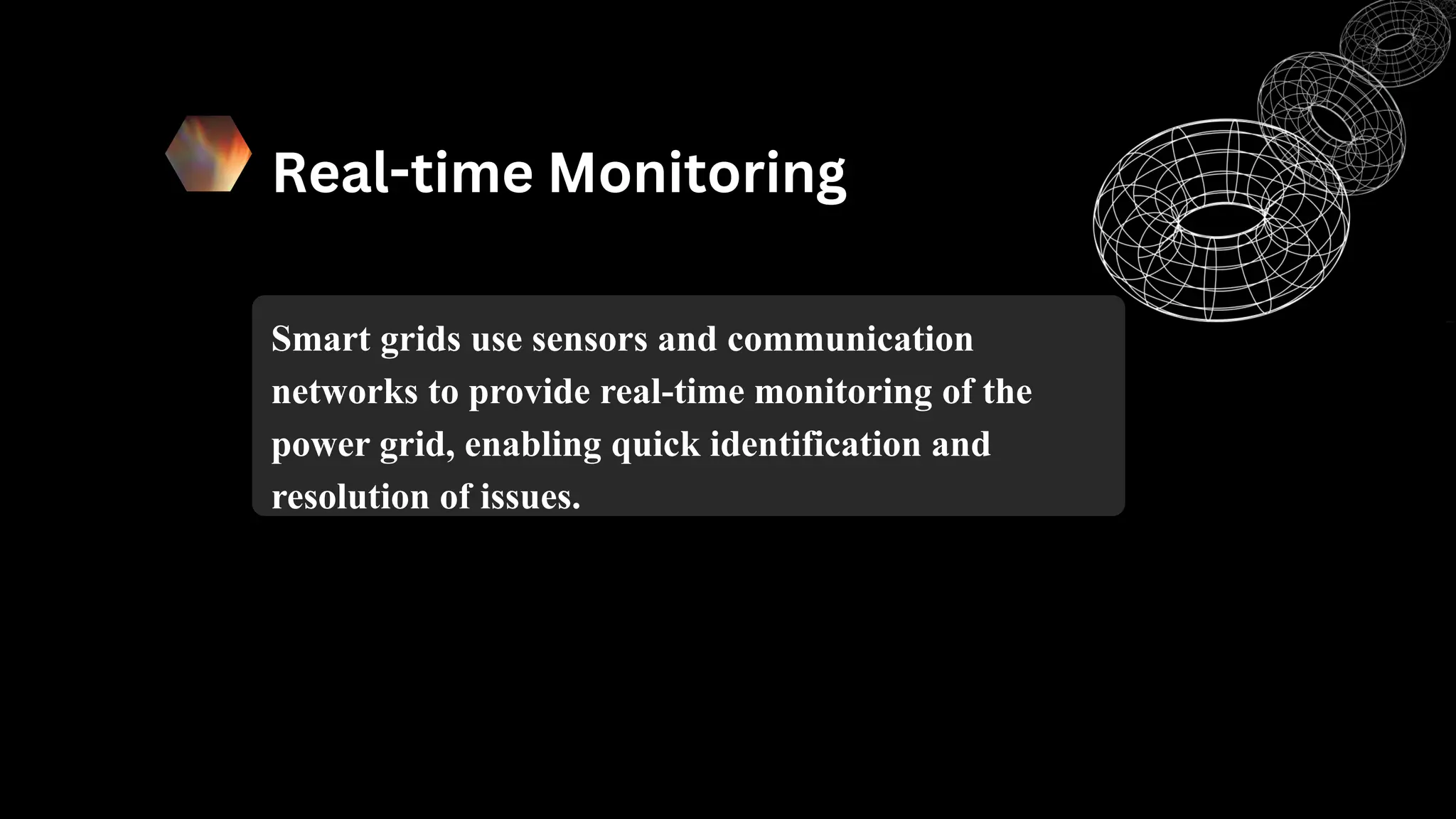 Real-time Monitoring

Smart grids use sensors and communication networks to provide real-time monitoring of the power grid, enabling quick identification and resolution of issues.